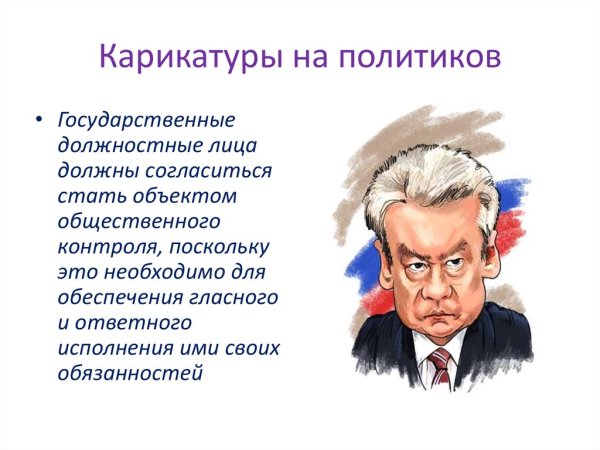 Карикатуры на политиков

• Государственные должностные лица должны согласиться стать объектом общественного контроля, поскольку это необходимо для обеспечения гласного и ответного исполнения ими своих обязанностей